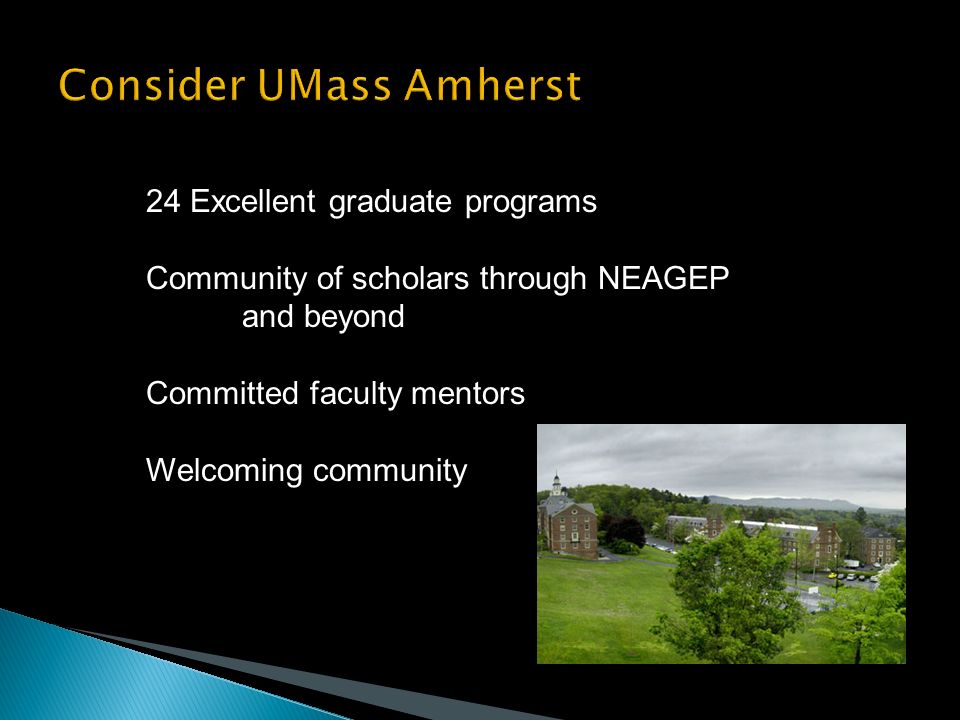 Consider UMass Amherst

24 Excellent graduate programs

Community of scholars through NEAGEP and beyond

Committed faculty mentors

Welcoming community